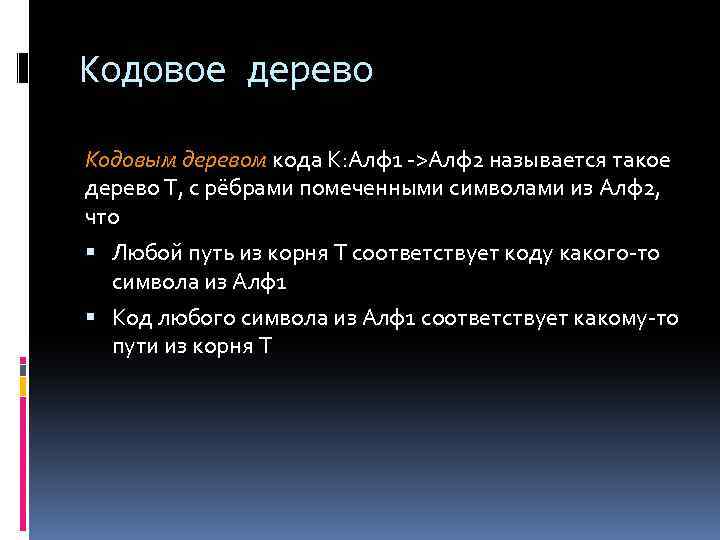 Кодовое дерево

Кодовым деревом кода К:Алф1 ->Алф2 называется такое дерево Т, с рёбрами помеченными символами из Алф2, что

▪ Любой путь из корня Т соответствует коду какого-то символа из Алф1

▪ Код любого символа из Алф1 соответствует какому-то пути из корня Т